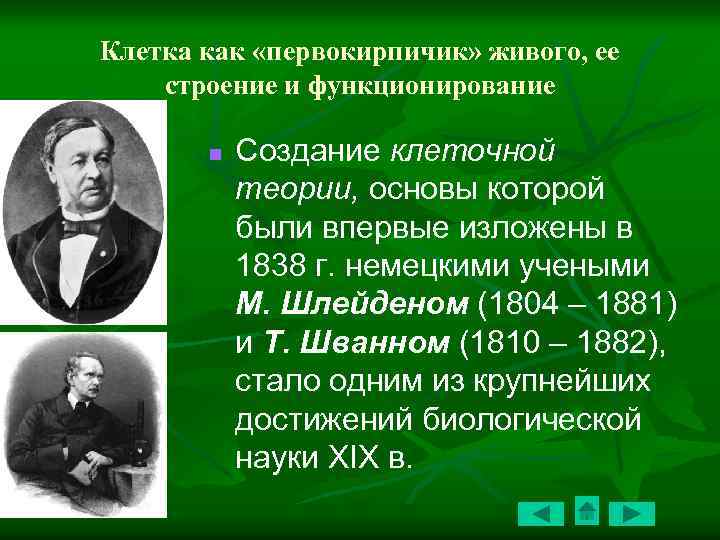 Клетка как «первокирпичик» живого, ее строение и функционирование

Создание клеточной теории, основы которой были впервые изложены в 1838 г. немецкими учеными М. Шлейденом (1804 – 1881) и Т. Шванном (1810 – 1882), стало одним из крупнейших достижений биологической науки XIX в.